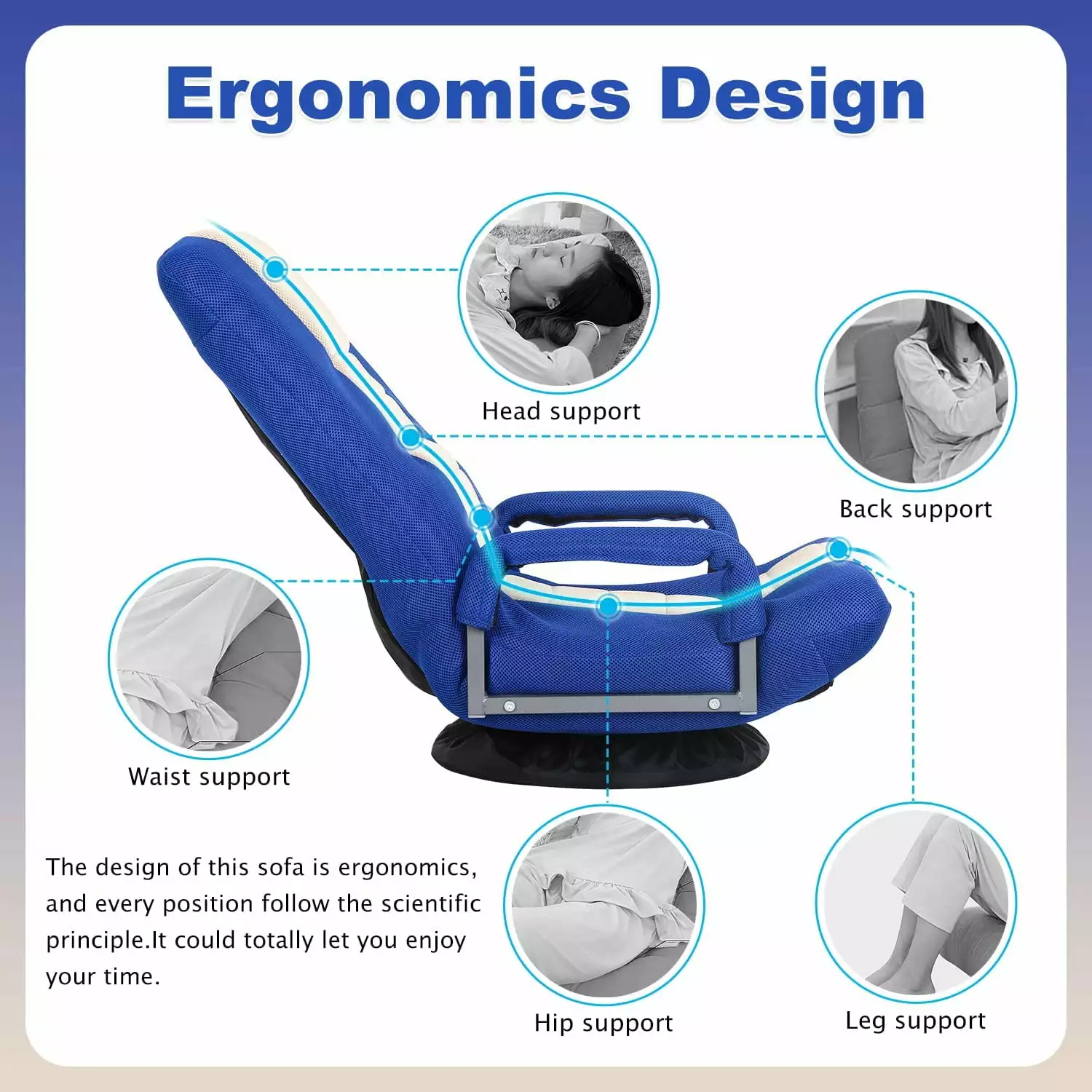 Ergonomics Design

Head support

Back support

Waist support

The design of this sofa is ergonomics, and every position follow the scientific principle.It could totally let you enjoy your time.

Hip support

Leg support